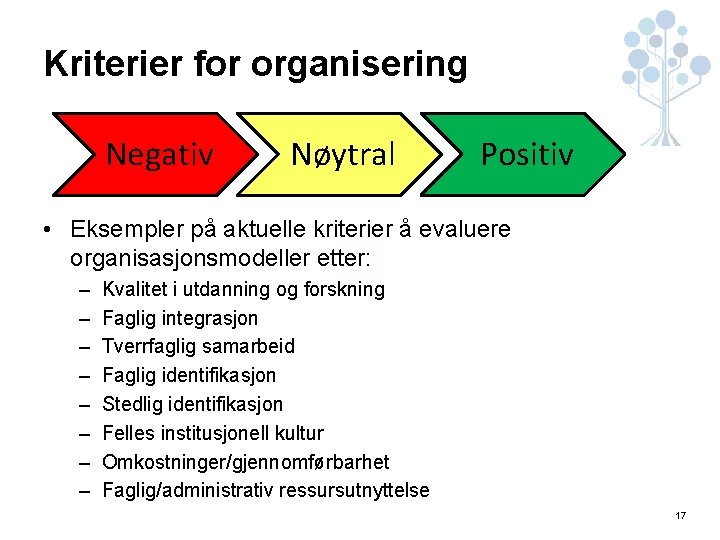 Kriterier for organisering

Negativ

Nøytral

Positiv

• Eksempler på aktuelle kriterier å evaluere organisasjonsmodeller etter:
– Kvalitet i utdanning og forskning
– Faglig integrasjon
– Tverrfaglig samarbeid
– Faglig identifikasjon
– Stedlig identifikasjon
– Felles institusjonell kultur
– Omkostninger/gjennomførbarhet
– Faglig/administrativ ressursutnyttelse

17